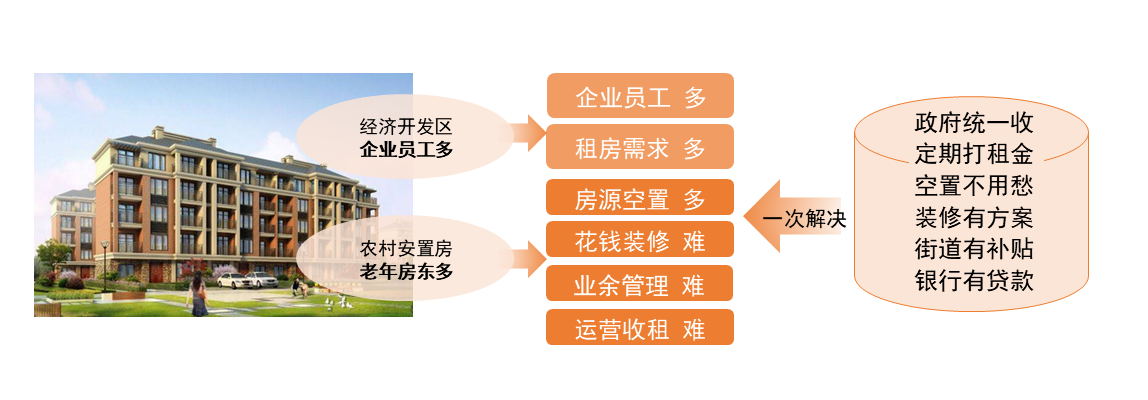 经济开发区
企业员工多

农村安置房
老年房东多

企业员工 多
租房需求 多
房源空置 多
花钱装修 难
业余管理 难
运营收租 难

一次解决

政府统一收
定期打租金
空置不用愁
装修有方案
街道有补贴
银行有贷款